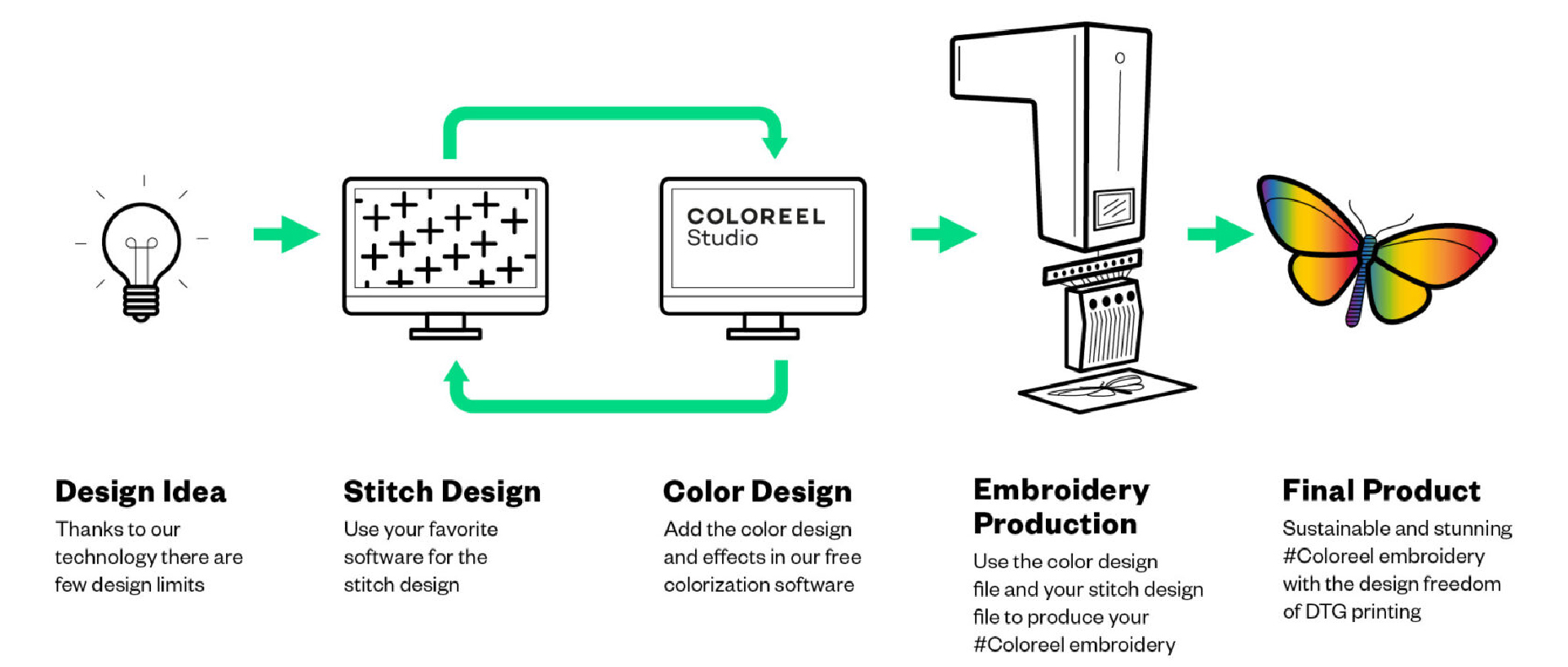 COLOREEL
Studio

Design Idea
Thanks to our technology there are few design limits

Stitch Design
Use your favorite software for the stitch design

Color Design
Add the color design and effects in our free colorization software

Embroidery Production
Use the color design file and your stitch design file to produce your #Coloreel embroidery

Final Product
Sustainable and stunning #Coloreel embroidery with the design freedom of DTG printing